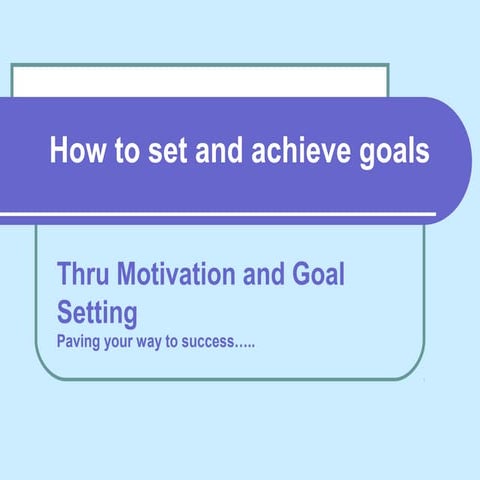 How to set and achieve goals

Thru Motivation and Goal Setting

Paving your way to success.....